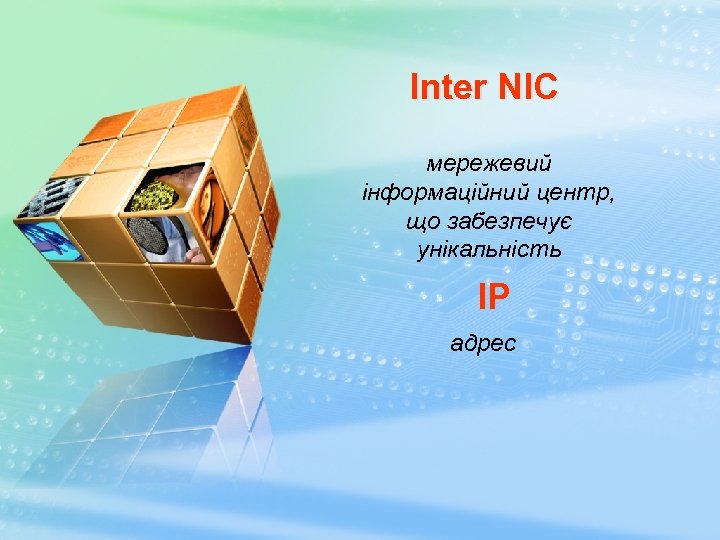 Inter NIC

мережевий інформаційний центр, що забезпечує унікальність

IP

адрес